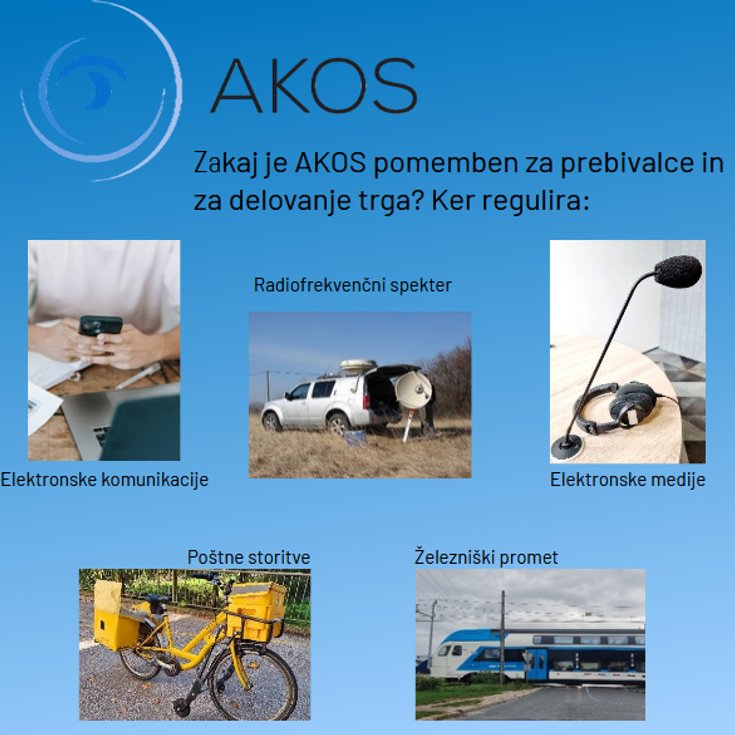 AKOS

Zakaj je AKOS pomemben za prebivalce in za delovanje trga? Ker regulira:

Radiofrekvenčni spekter

Elektronske komunikacije

Elektronske medije

Poštne storitve

Železniški promet